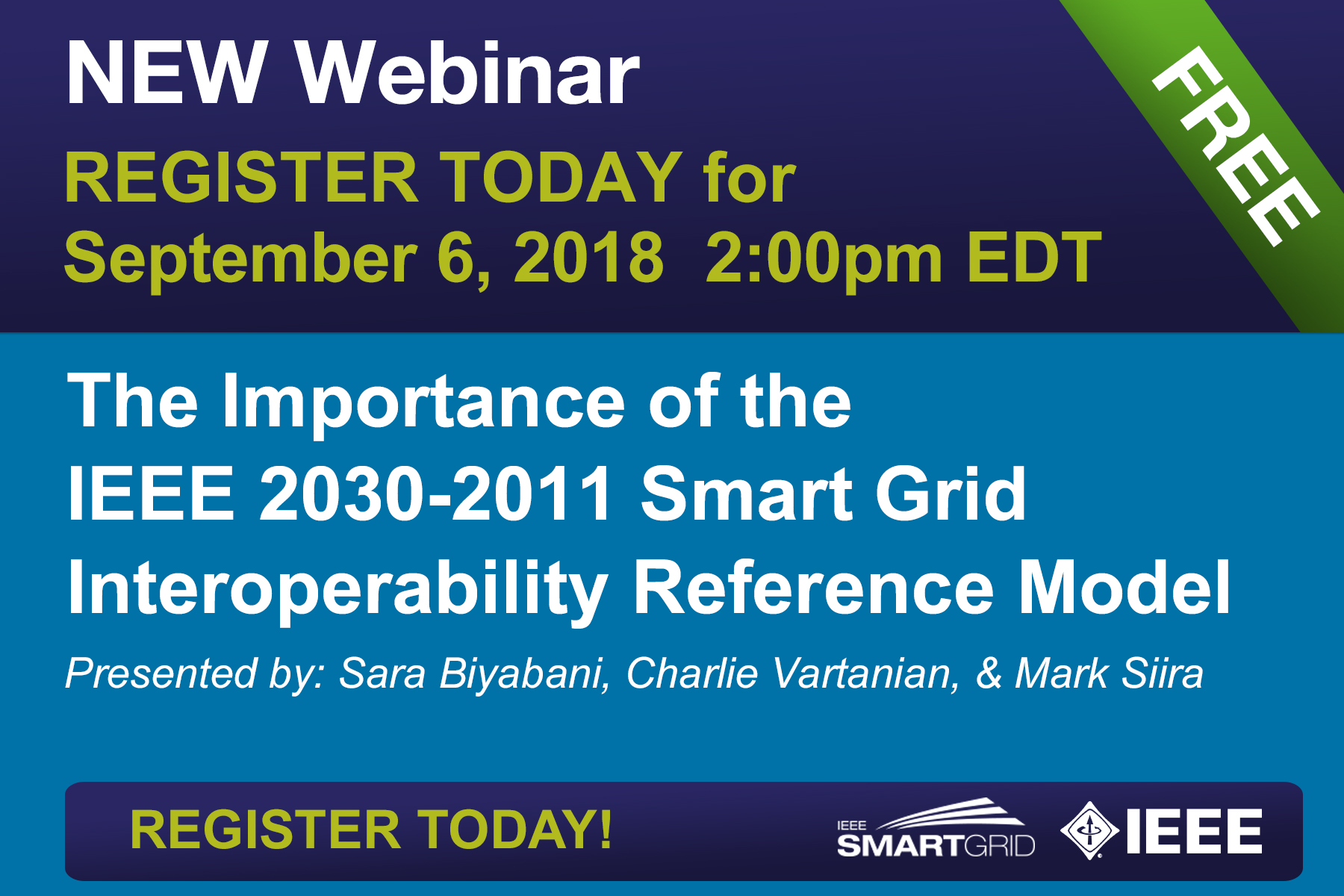 NEW Webinar

REGISTER TODAY for September 6, 2018 2:00pm EDT

FREE

The Importance of the IEEE 2030-2011 Smart Grid Interoperability Reference Model

Presented by: Sara Biyabani, Charlie Vartanian, & Mark Siira

REGISTER TODAY!

IEEE SMARTGRID

IEEE